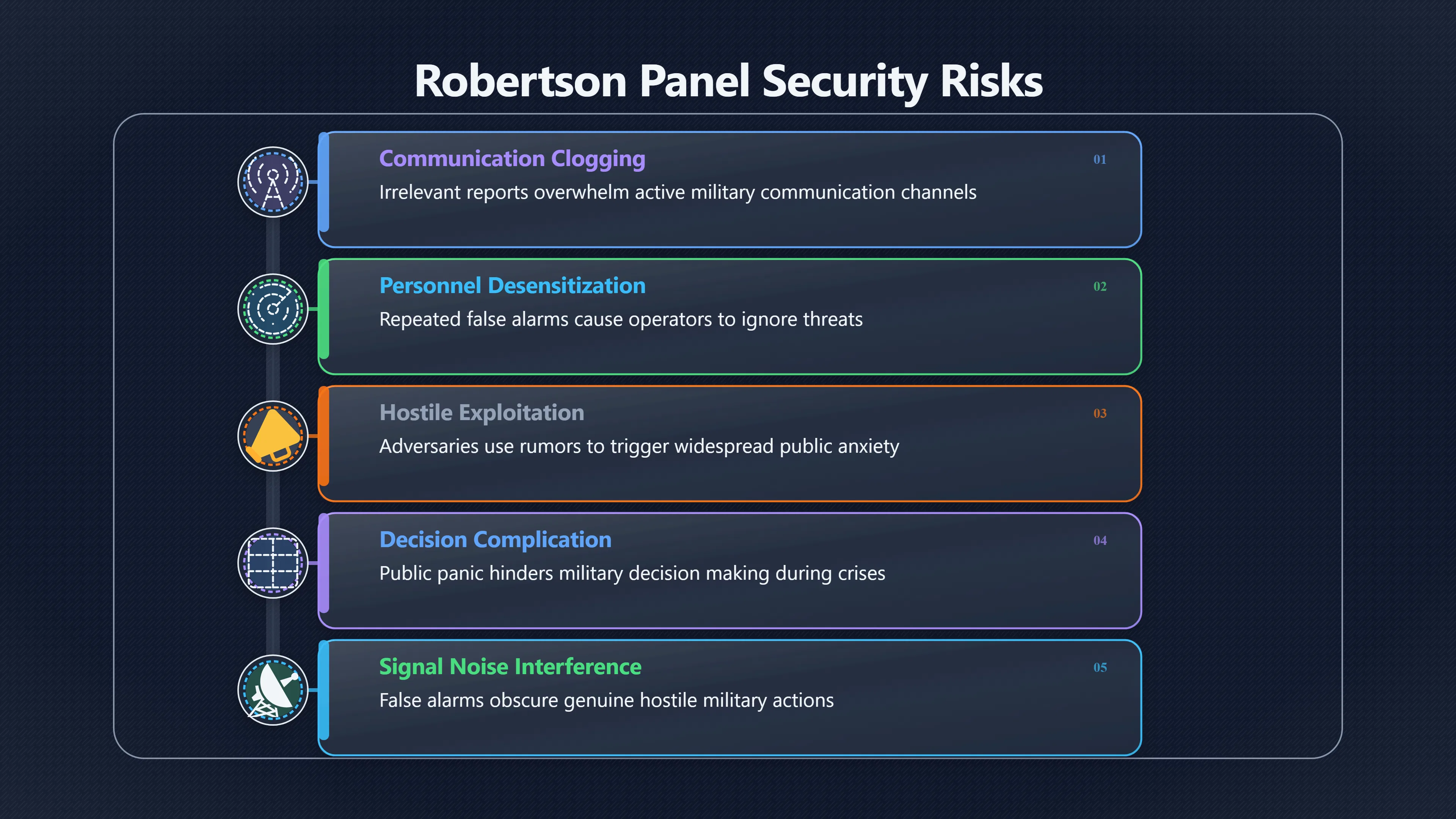 Robertson Panel Security Risks

Communication Clogging

01

Irrelevant reports overwhelm active military communication channels

Personnel Desensitization

02

Repeated false alarms cause operators to ignore threats

Hostile Exploitation

03

Adversaries use rumors to trigger widespread public anxiety

Decision Complication

04

Public panic hinders military decision making during crises

Signal Noise Interference

05

False alarms obscure genuine hostile military actions